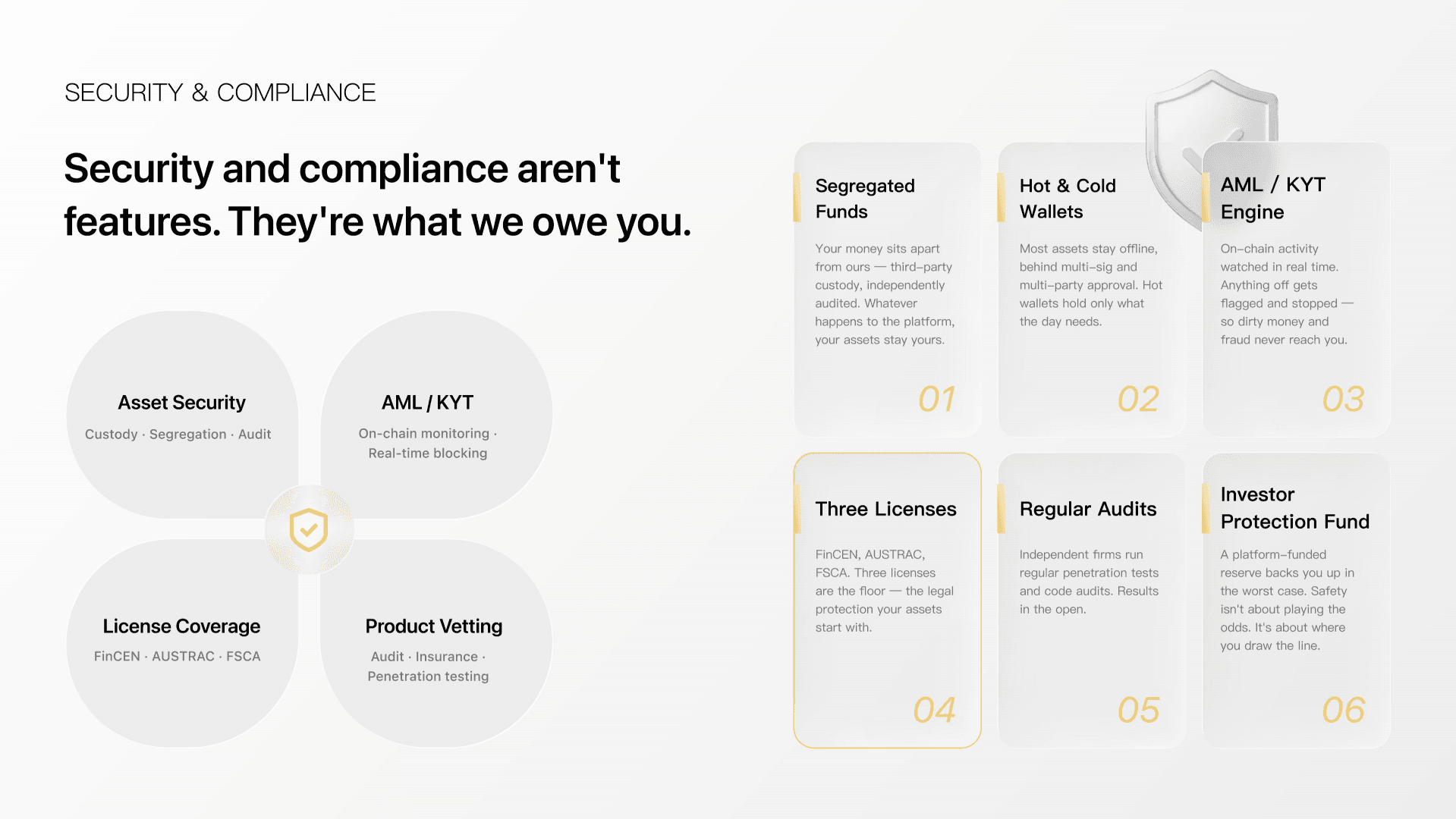 SECURITY & COMPLIANCE

Security and compliance aren't features. They're what we owe you.

Asset Security

Custody · Segregation · Audit

AML / KYT

On-chain monitoring · Real-time blocking

License Coverage

FinCEN · AUSTRAC · FSCA

Product Vetting

Audit · Insurance · Penetration testing

Segregated Funds

Your money sits apart from ours — third-party custody, independently audited. Whatever happens to the platform, your assets stay yours.

01

Hot & Cold Wallets

Most assets stay offline, behind multi-sig and multi-party approval. Hot wallets hold only what the day needs.

02

AML / KYT Engine

On-chain activity watched in real time. Anything off gets flagged and stopped — so dirty money and fraud never reach you.

03

Three Licenses

FinCEN, AUSTRAC, FSCA. Three licenses are the floor — the legal protection your assets start with.

04

Regular Audits

Independent firms run regular penetration tests and code audits. Results in the open.

05

Investor Protection Fund

A platform-funded reserve backs you up in the worst case. Safety isn't about playing the odds. It's about where you draw the line.

06